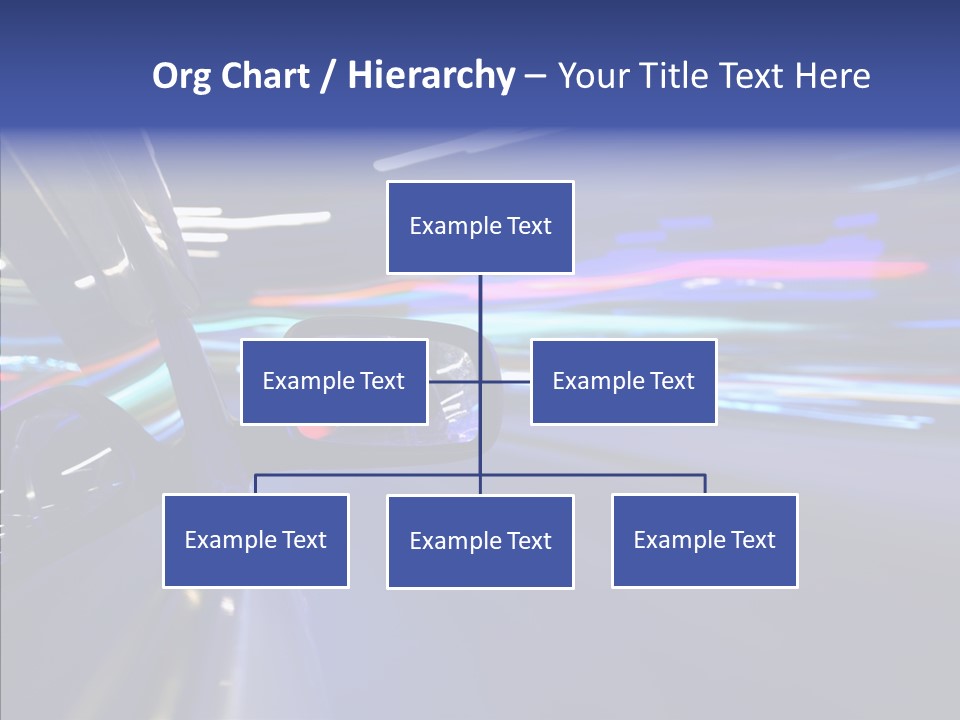 Org Chart / Hierarchy – Your Title Text Here

Example Text

Example Text

Example Text

Example Text

Example Text

Example Text